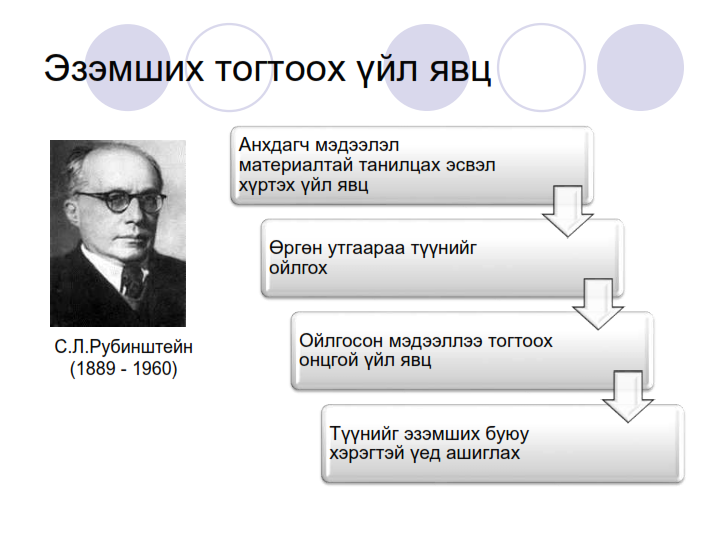 Эзэмших тогтоох үйл явц

С.Л.Рубинштейн
(1889 - 1960)

Анхдагч мэдээлэл материалтай танилцах эсвэл хүртэх үйл явц

Өргөн утгаараа түүнийг ойлгох

Ойлгосон мэдээллээ тогтоох онцгой үйл явц

Түүнийг эзэмших буюу хэрэгтэй үед ашиглах